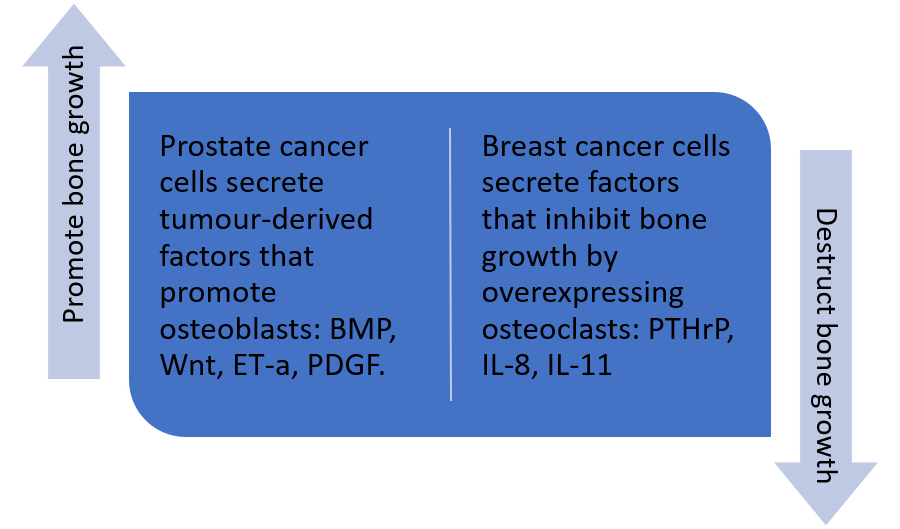 Promote bone growth

Prostate cancer cells secrete tumour-derived factors that promote osteoblasts: BMP, Wnt, ET-a, PDGF.

Breast cancer cells secrete factors that inhibit bone growth by overexpressing osteoclasts: PTHrP, IL-8, IL-11

Destruct bone growth